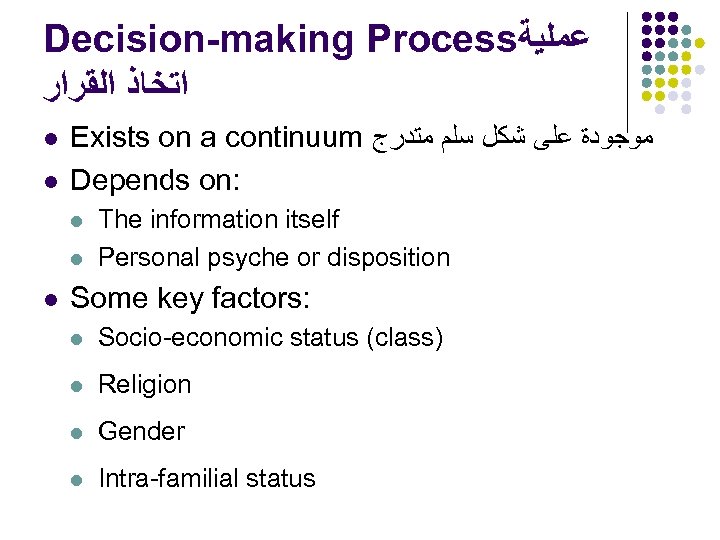 Decision-making Processعملية اتخاذ القرار

- Exists on a continuum موجودة على شكل سلم متدرج
- Depends on:
  - The information itself
  - Personal psyche or disposition
- Some key factors:
  - Socio-economic status (class)
  - Religion
  - Gender
  - Intra-familial status